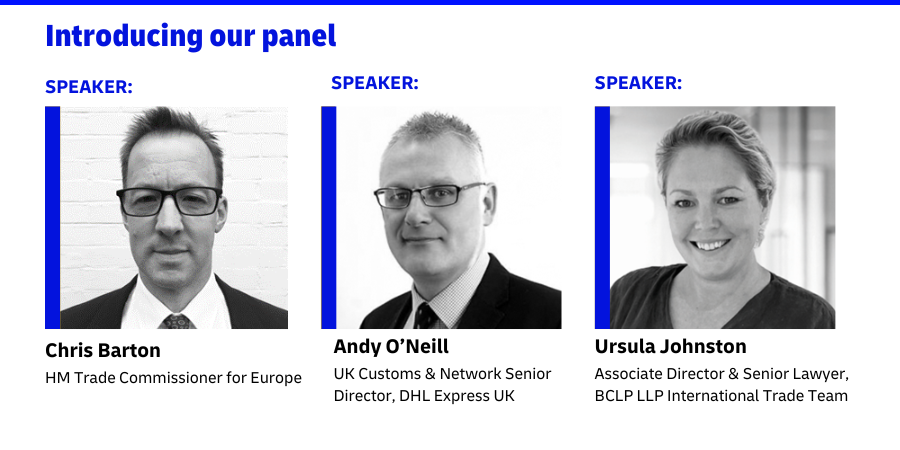 Introducing our panel

SPEAKER:

Chris Barton

HM Trade Commissioner for Europe

SPEAKER:

Andy O'Neill

UK Customs & Network Senior Director, DHL Express UK

SPEAKER:

Ursula Johnston

Associate Director & Senior Lawyer, BCLP LLP International Trade Team